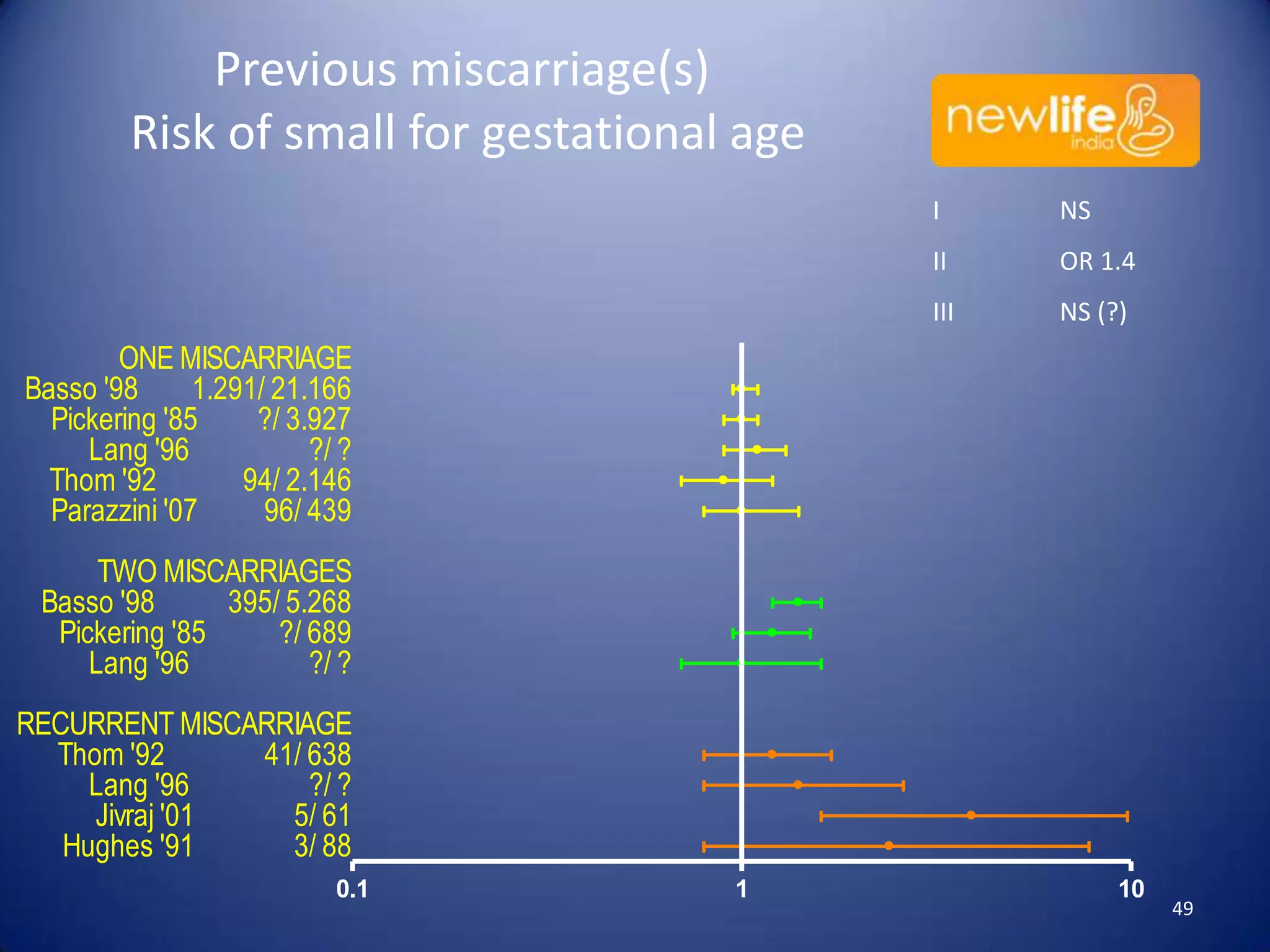 Previous miscarriage(s)
Risk of small for gestational age

newlife
india

I NS
II OR 1.4
III NS (?)

ONE MISCARRIAGE
Basso '98 1.291/ 21.166
Pickering '85 ?/ 3.927
Lang '96 ?/ ?
Thom '92 94/ 2.146
Parazzini '07 96/ 439

TWO MISCARRIAGES
Basso '98 395/ 5.268
Pickering '85 ?/ 689
Lang '96 ?/ ?

RECURRENT MISCARRIAGE
Thom '92 41/ 638
Lang '96 ?/ ?
Jivraj '01 5/ 61
Hughes '91 3/ 88

0.1
1
10

49